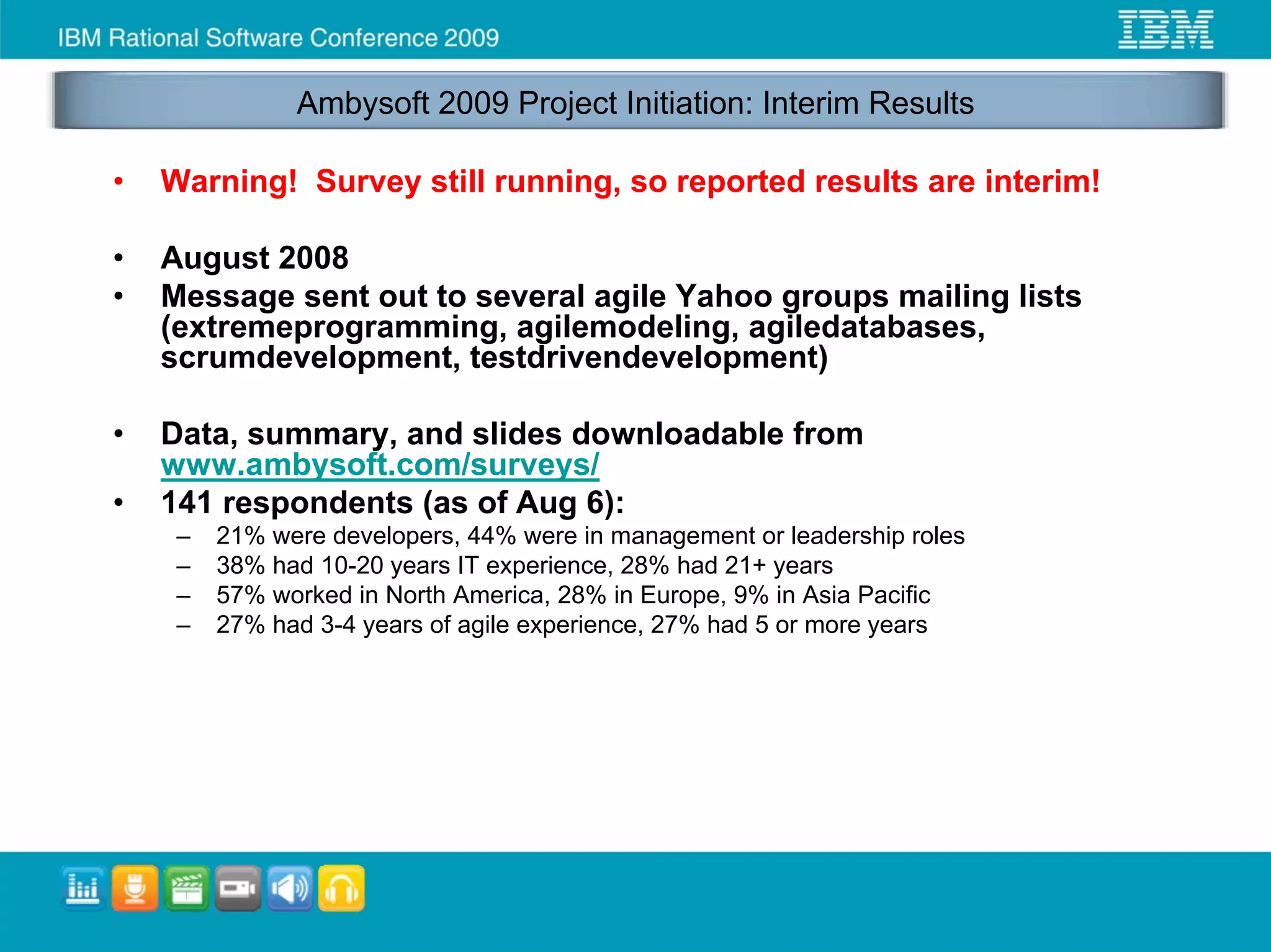 IBM Rational Software Conference 2009

IBM

Ambysoft 2009 Project Initiation: Interim Results

• Warning! Survey still running, so reported results are interim!

• August 2008
• Message sent out to several agile Yahoo groups mailing lists (extremeprogramming, agilemodeling, agiledatabases, scrumdevelopment, testdrivendevelopment)

• Data, summary, and slides downloadable from www.ambysoft.com/surveys/
• 141 respondents (as of Aug 6):
– 21% were developers, 44% were in management or leadership roles
– 38% had 10-20 years IT experience, 28% had 21+ years
– 57% worked in North America, 28% in Europe, 9% in Asia Pacific
– 27% had 3-4 years of agile experience, 27% had 5 or more years